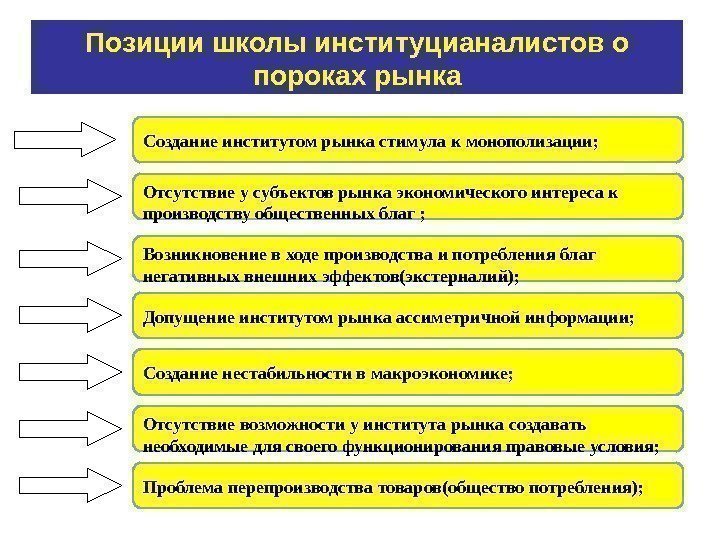 Позиции школы институцианалистов о пороках рынка

Создание институтом рынка стимула к монополизации;

Отсутствие у субъектов рынка экономического интереса к производству общественных благ ;

Возникновение в ходе производства и потребления благ негативных внешних эффектов(экстерналий);

Допущение институтом рынка ассиметричной информации;

Создание нестабильности в макроэкономике;

Отсутствие возможности у института рынка создавать необходимые для своего функционирования правовые условия;

Проблема перепроизводства товаров(общество потребления);